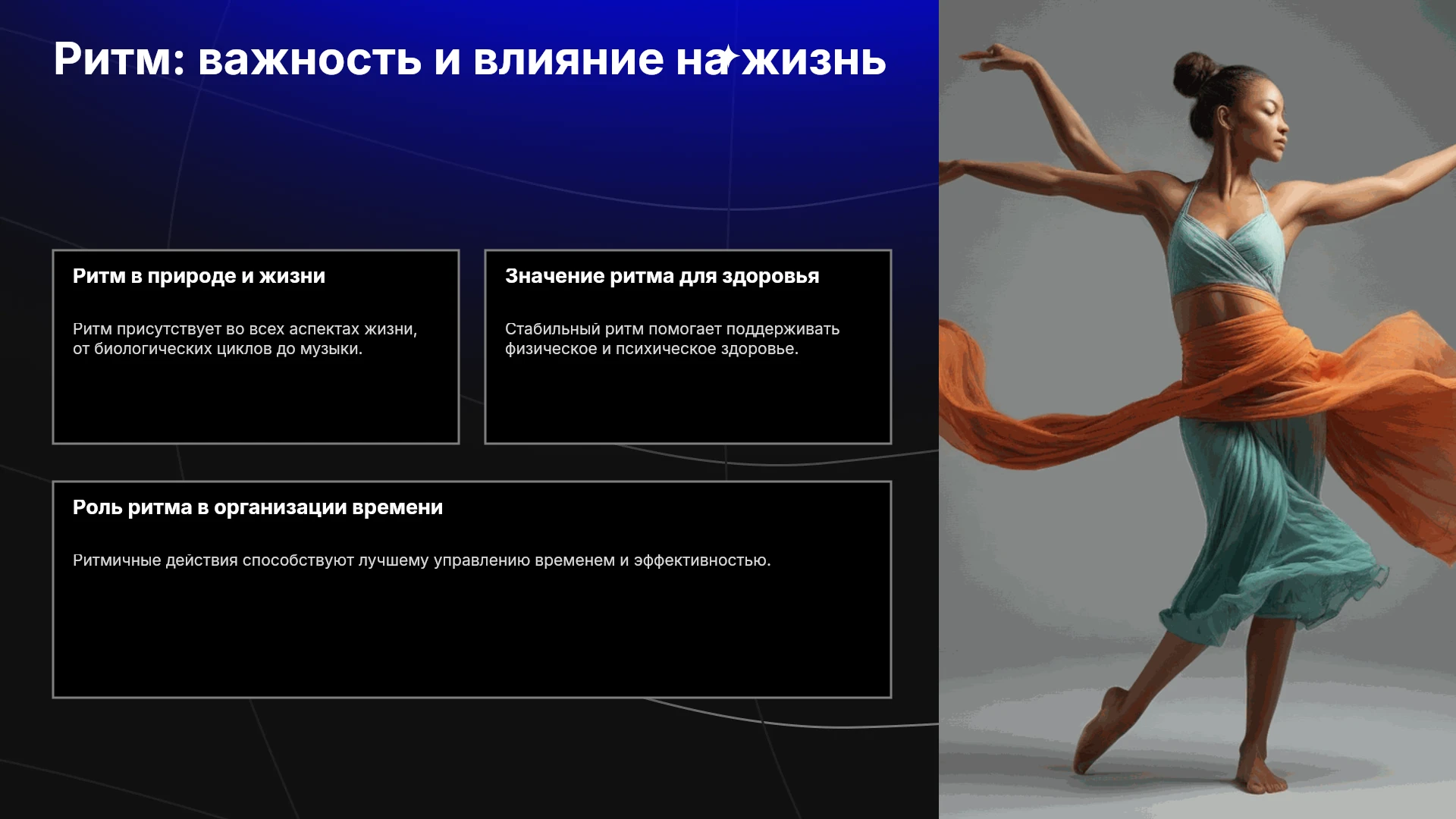 Ритм: важность и влияние на жизнь

Ритм в природе и жизни

Ритм присутствует во всех аспектах жизни, от биологических циклов до музыки.

Значение ритма для здоровья

Стабильный ритм помогает поддерживать физическое и психическое здоровье.

Роль ритма в организации времени

Ритмичные действия способствуют лучшему управлению временем и эффективностью.